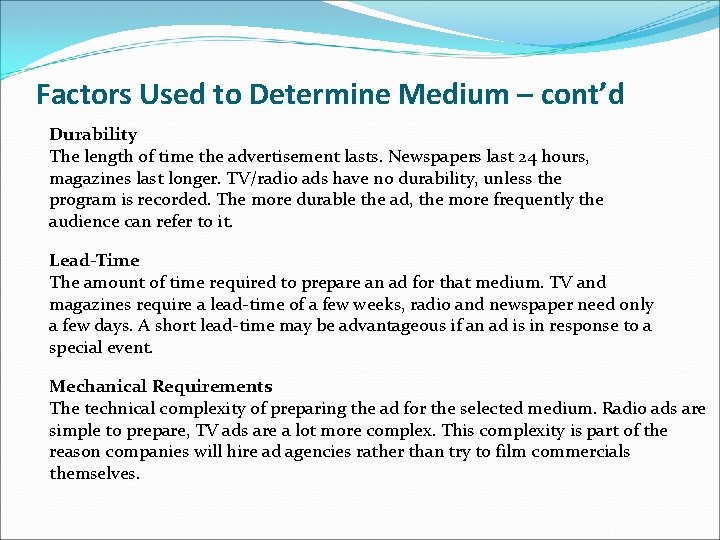 Factors Used to Determine Medium – cont'd

Durability
The length of time the advertisement lasts. Newspapers last 24 hours, magazines last longer. TV/radio ads have no durability, unless the program is recorded. The more durable the ad, the more frequently the audience can refer to it.

Lead-Time
The amount of time required to prepare an ad for that medium. TV and magazines require a lead-time of a few weeks, radio and newspaper need only a few days. A short lead-time may be advantageous if an ad is in response to a special event.

Mechanical Requirements
The technical complexity of preparing the ad for the selected medium. Radio ads are simple to prepare, TV ads are a lot more complex. This complexity is part of the reason companies will hire ad agencies rather than try to film commercials themselves.